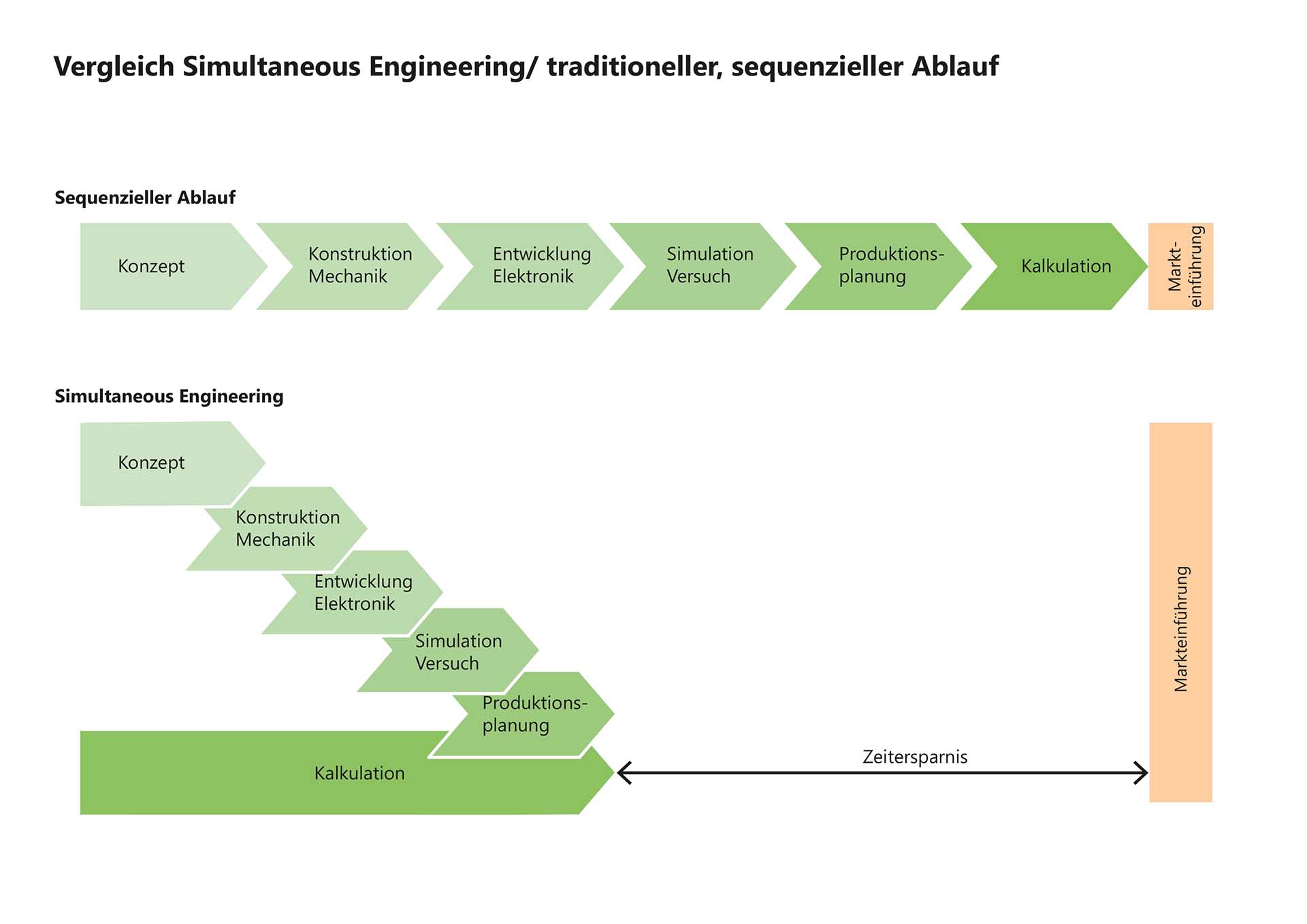 Vergleich Simultaneous Engineering/ traditioneller, sequenzieller Ablauf

Sequenzieller Ablauf

Konzept

Konstruktion Mechanik

Entwicklung Elektronik

Simulation Versuch

Produktionsplanung

Kalkulation

Markteinführung

Simultaneous Engineering

Konzept

Konstruktion Mechanik

Entwicklung Elektronik

Simulation Versuch

Produktionsplanung

Kalkulation

Zeitersparnis

Markteinführung